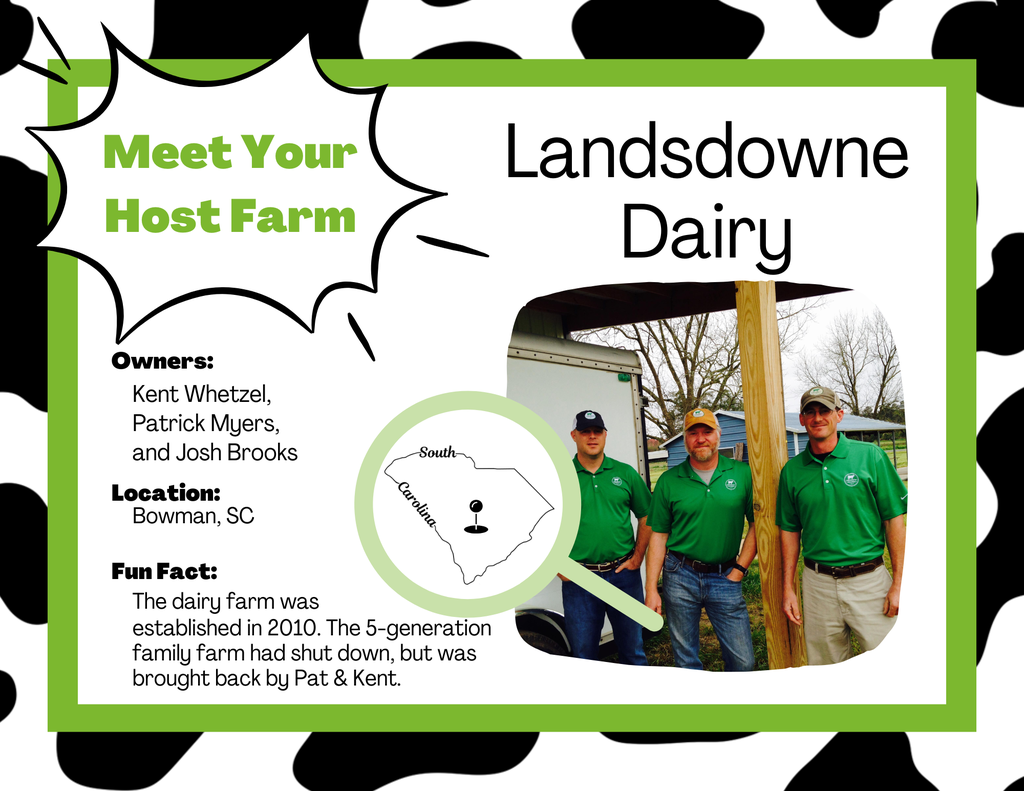 Meet Your Host Farm

Landsdowne Dairy

Owners:
Kent Whetzel, Patrick Myers, and Josh Brooks

Location:
Bowman, SC

Fun Fact:
The dairy farm was established in 2010. The 5-generation family farm had shut down, but was brought back by Pat & Kent.

South Carolina